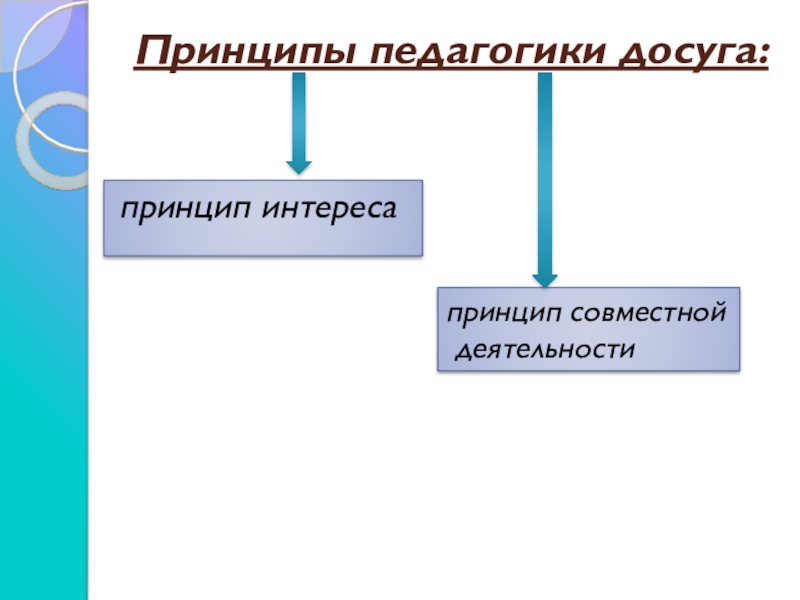 Принципы педагогики досуга:

принцип интереса

принцип совместной деятельности